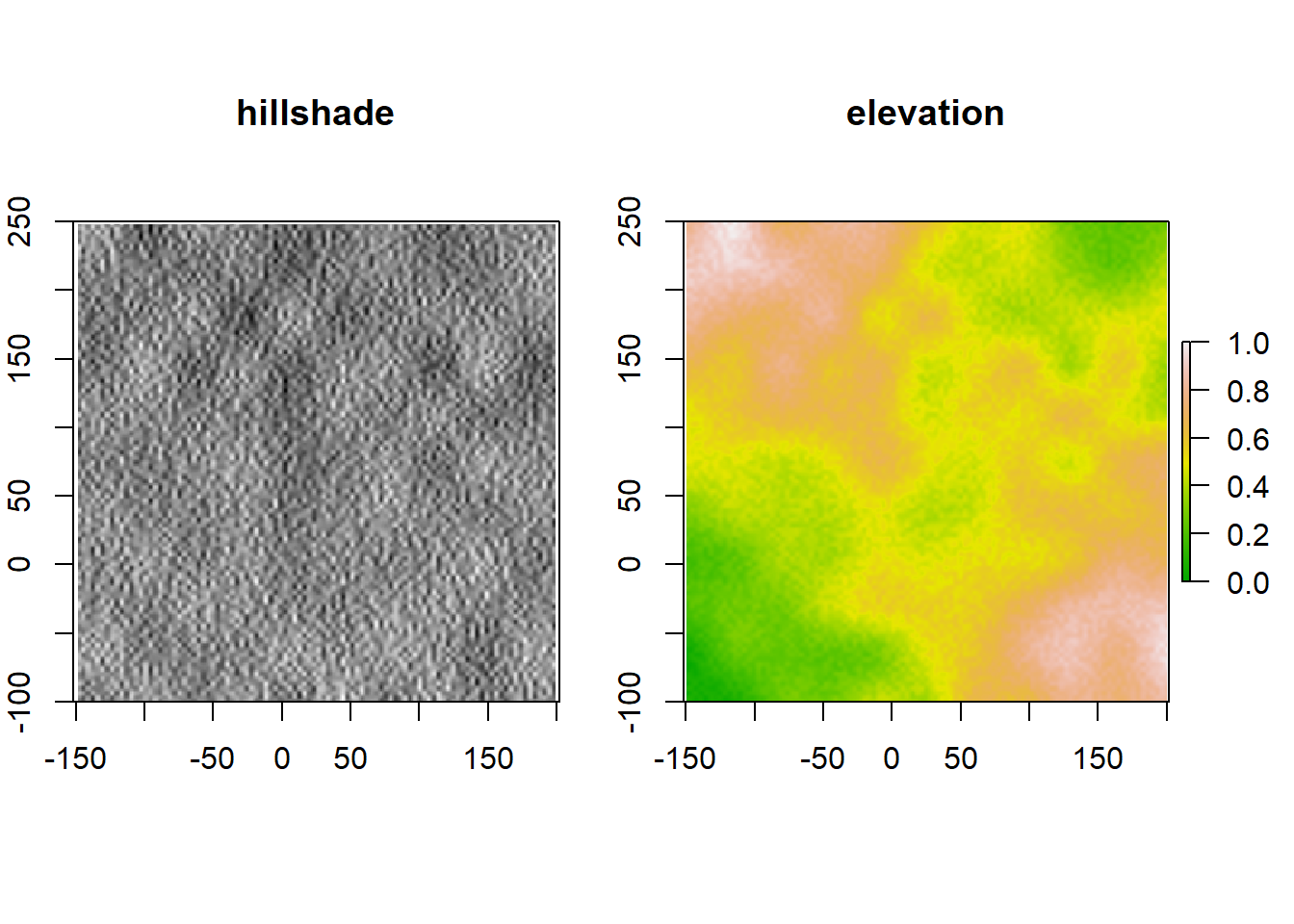 hillshade

250
150
50
0
-100

-150
-50
0
50
150

elevation

250
150
50
0
-100

-150
-50
0
50
150

1.0
0.8
0.6
0.4
0.2
0.0